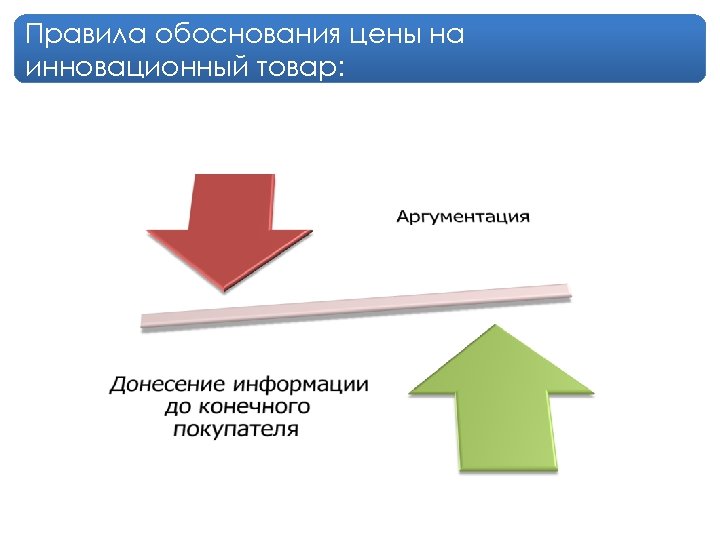 Правила обоснования цены на инновационный товар:

Аргументация

Донесение информации до конечного покупателя